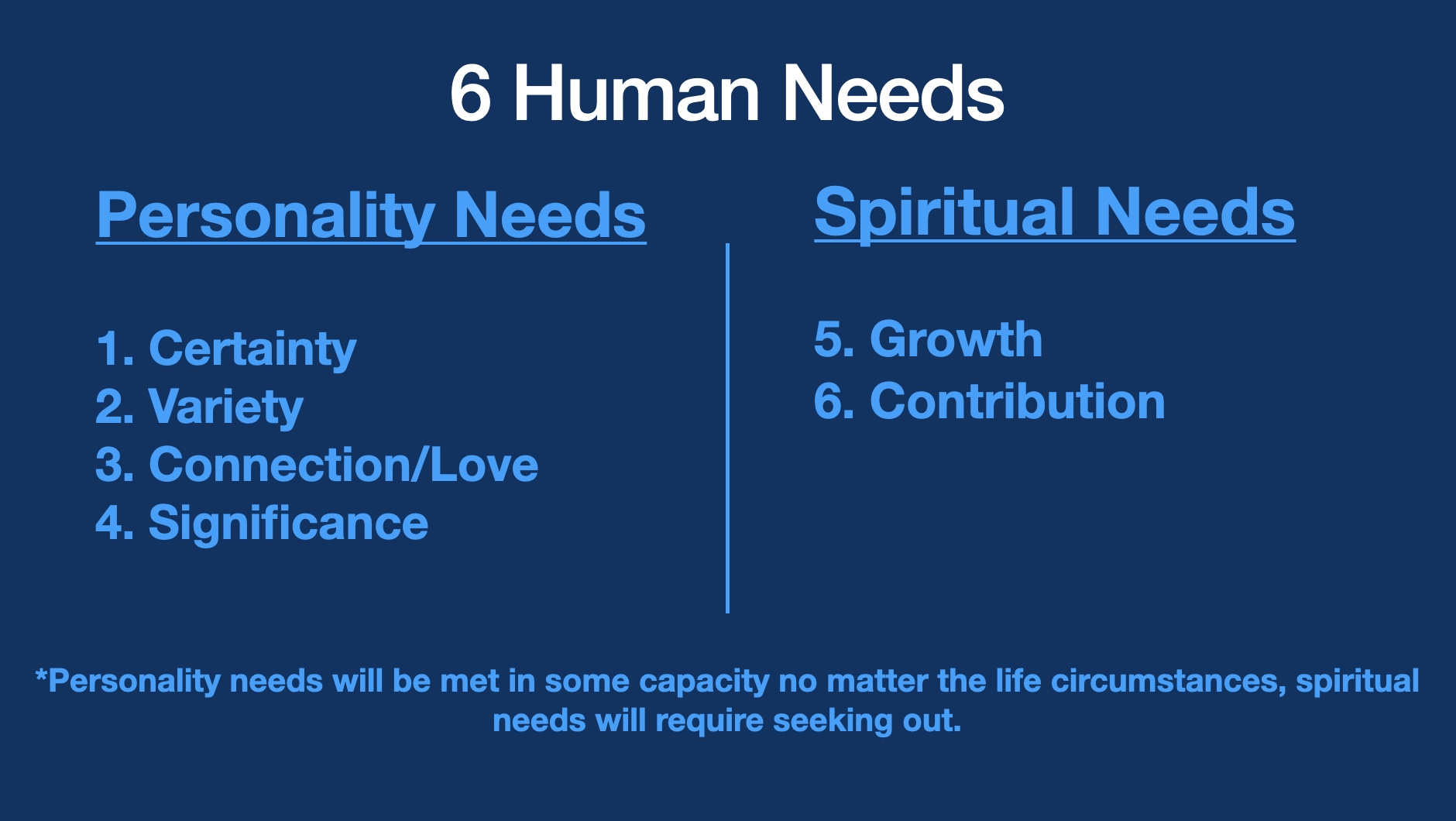 6 Human Needs

Personality Needs

1. Certainty
2. Variety
3. Connection/Love
4. Significance

Spiritual Needs

5. Growth
6. Contribution

*Personality needs will be met in some capacity no matter the life circumstances, spiritual needs will require seeking out.